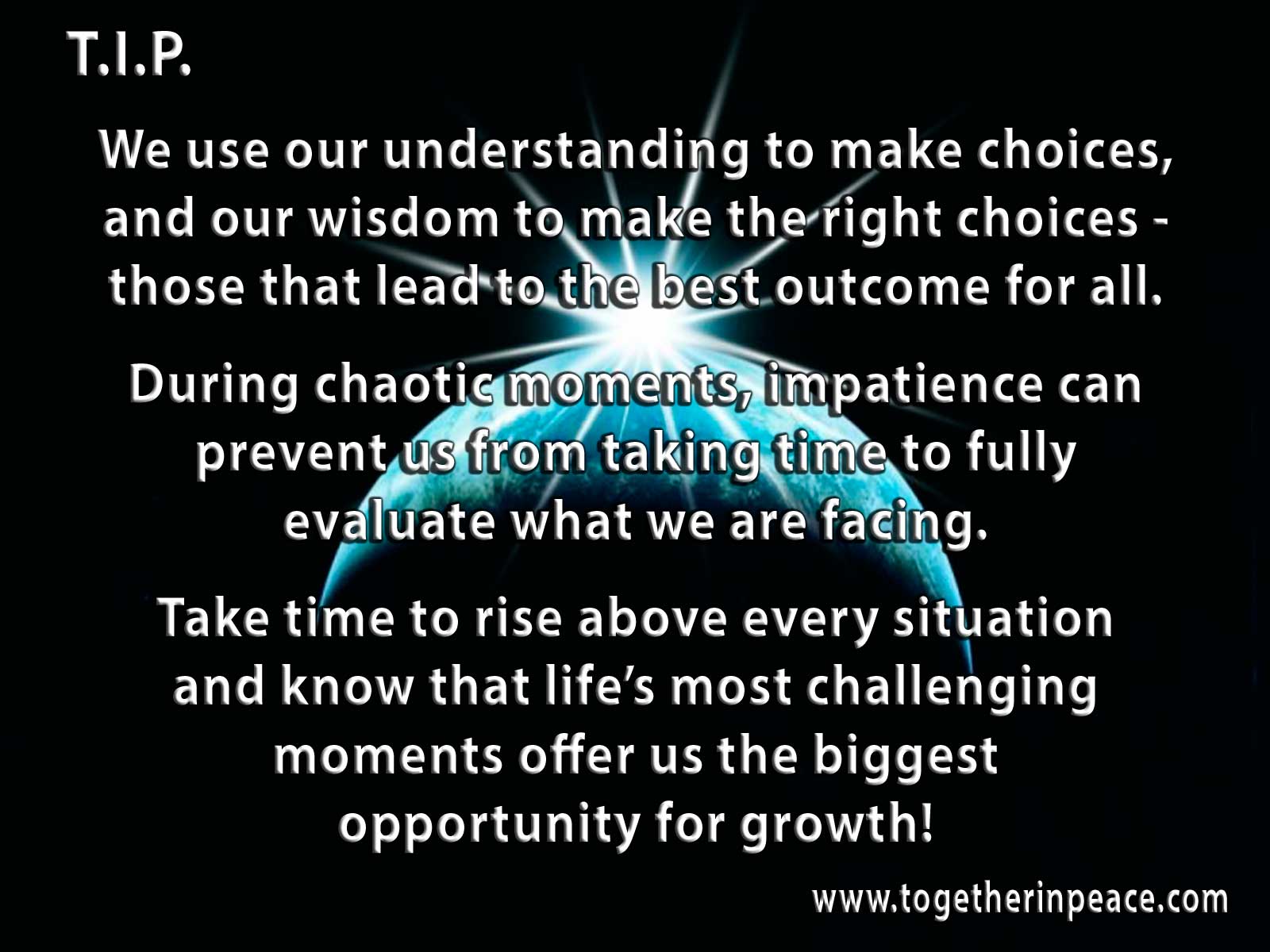 T.I.P.

We use our understanding to make choices, and our wisdom to make the right choices - those that lead to the best outcome for all.

During chaotic moments, impatience can prevent us from taking time to fully evaluate what we are facing.

Take time to rise above every situation and know that life's most challenging moments offer us the biggest opportunity for growth!

www.togetherinpeace.com